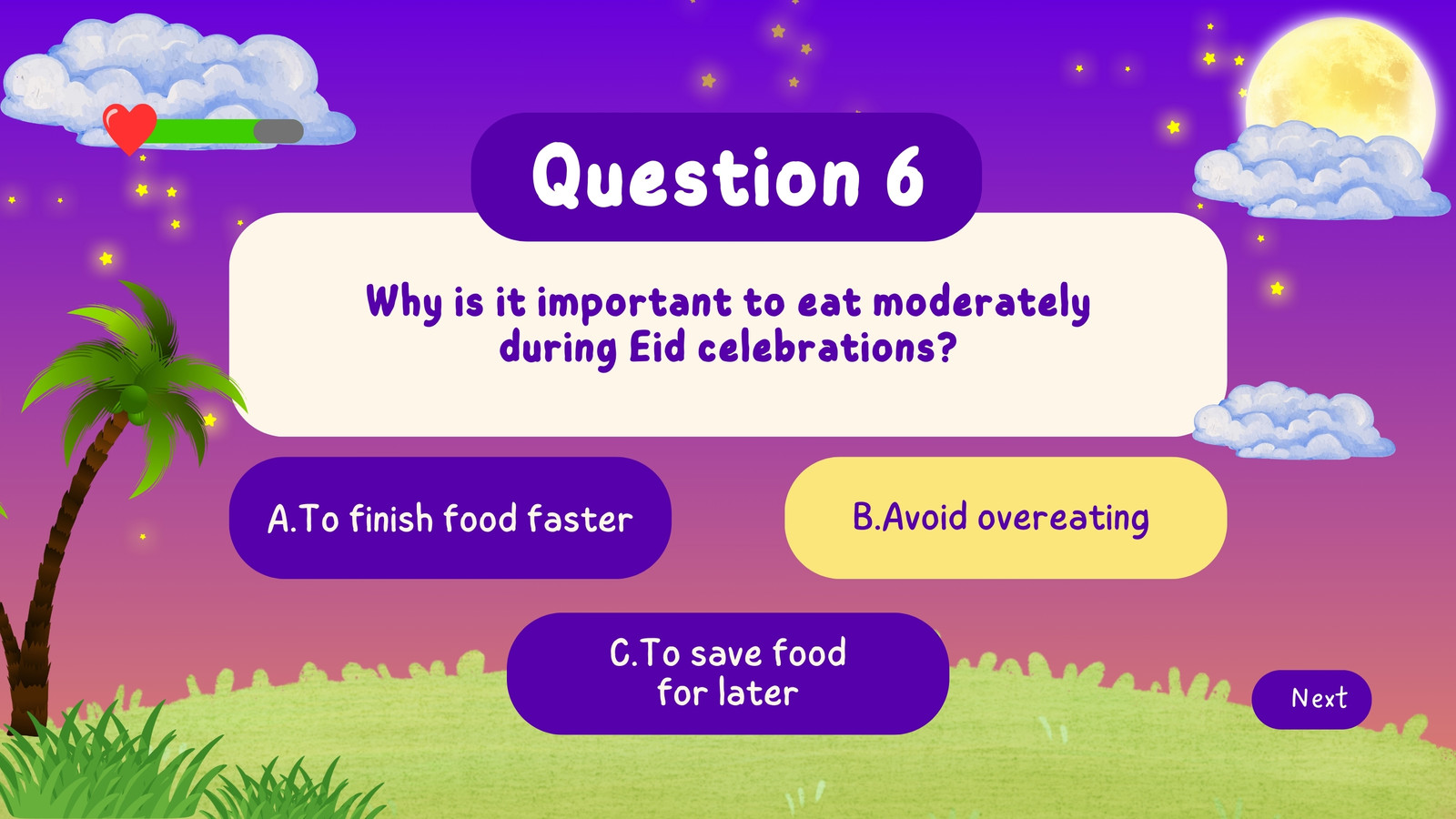 Question 6

Why is it important to eat moderately during Eid celebrations?

A.To finish food faster

B.Avoid overeating

C.To save food for later

Next